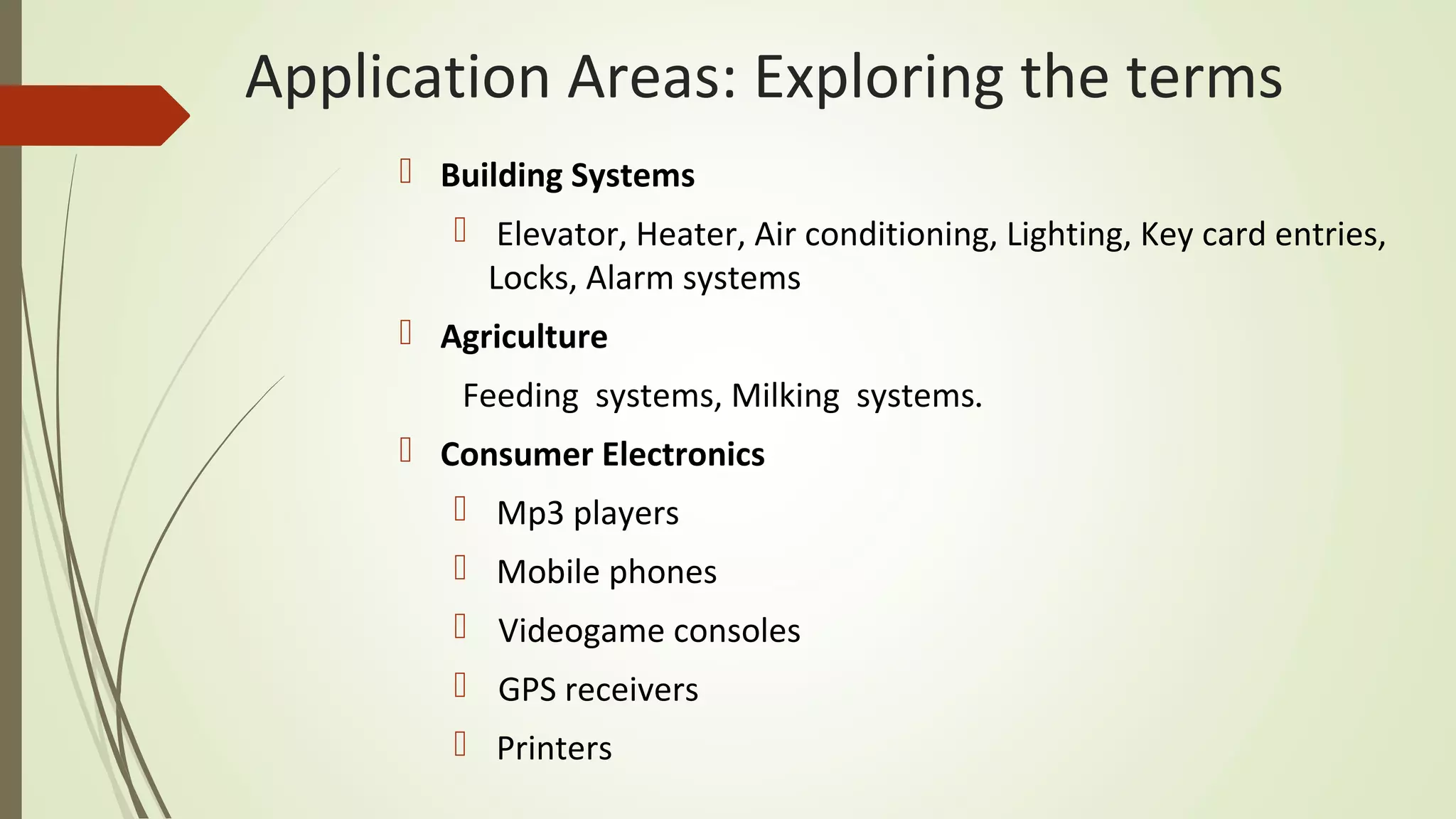 Application Areas: Exploring the terms

Building Systems

Elevator, Heater, Air conditioning, Lighting, Key card entries, Locks, Alarm systems

Agriculture

Feeding systems, Milking systems.

Consumer Electronics

Mp3 players

Mobile phones

Videogame consoles

GPS receivers

Printers